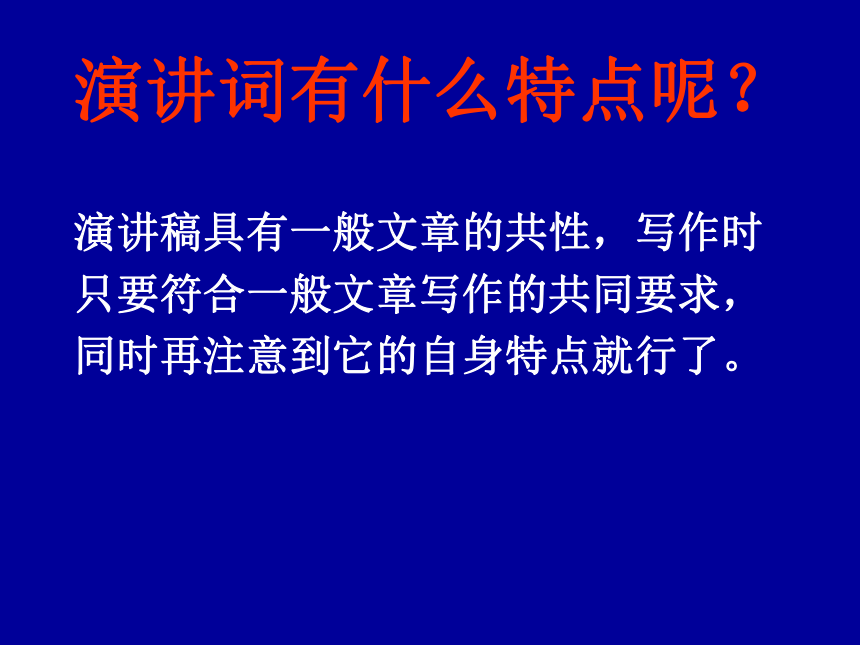 演讲词有什么特点呢？

演讲稿具有一般文章的共性，写作时只要符合一般文章写作的共同要求，同时再注意到它的自身特点就行了。